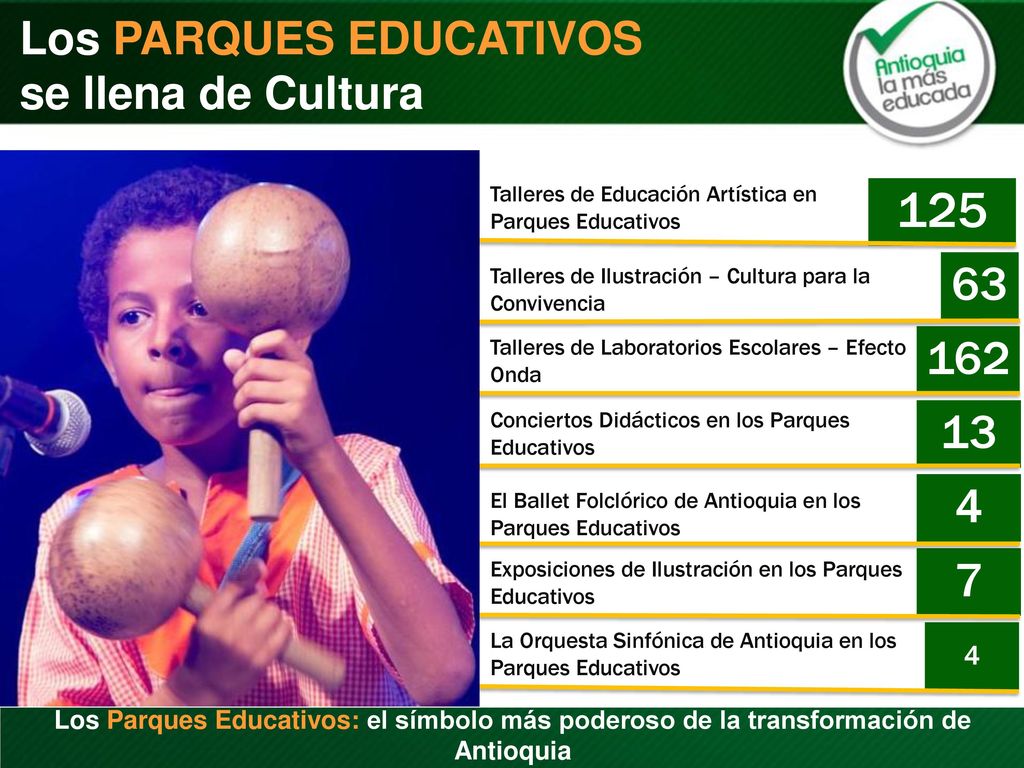 Los PARQUES EDUCATIVOS se llena de Cultura

Antioquia la más educada

Talleres de Educación Artística en Parques Educativos 125

Talleres de Ilustración – Cultura para la Convivencia 63

Talleres de Laboratorios Escolares – Efecto Onda 162

Conciertos Didácticos en los Parques Educativos 13

El Ballet Folclórico de Antioquia en los Parques Educativos 4

Exposiciones de Ilustración en los Parques Educativos 7

La Orquesta Sinfónica de Antioquia en los Parques Educativos 4

Los Parques Educativos: el símbolo más poderoso de la transformación de Antioquia